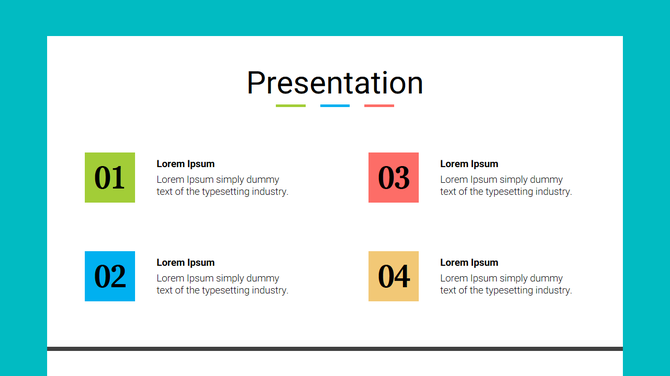 Presentation

01

Lorem Ipsum

Lorem Ipsum simply dummy text of the typesetting industry.

02

Lorem Ipsum

Lorem Ipsum simply dummy text of the typesetting industry.

03

Lorem Ipsum

Lorem Ipsum simply dummy text of the typesetting industry.

04

Lorem Ipsum

Lorem Ipsum simply dummy text of the typesetting industry.